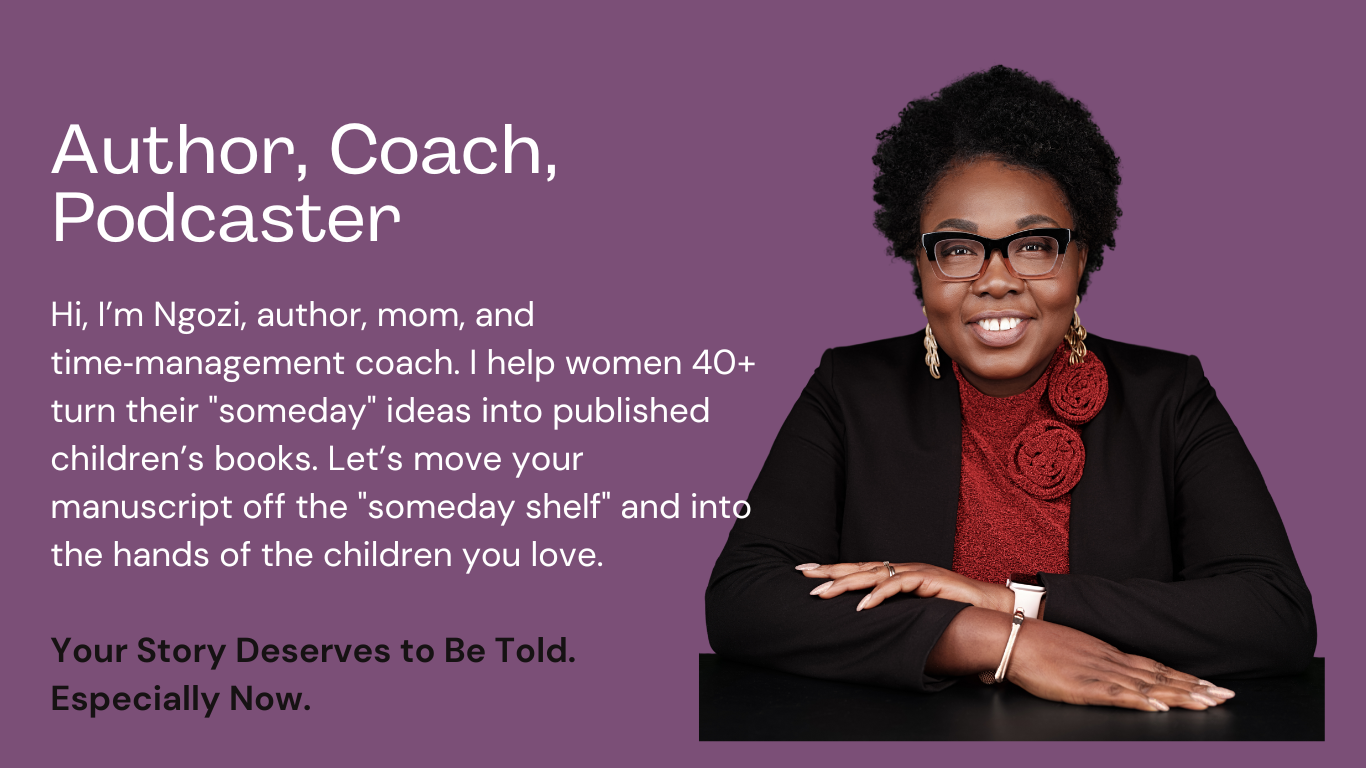 Author, Coach, Podcaster

Hi, I'm Ngozi, author, mom, and time-management coach. I help women 40+ turn their "someday" ideas into published children's books. Let's move your manuscript off the "someday shelf" and into the hands of the children you love.

Your Story Deserves to Be Told. Especially Now.